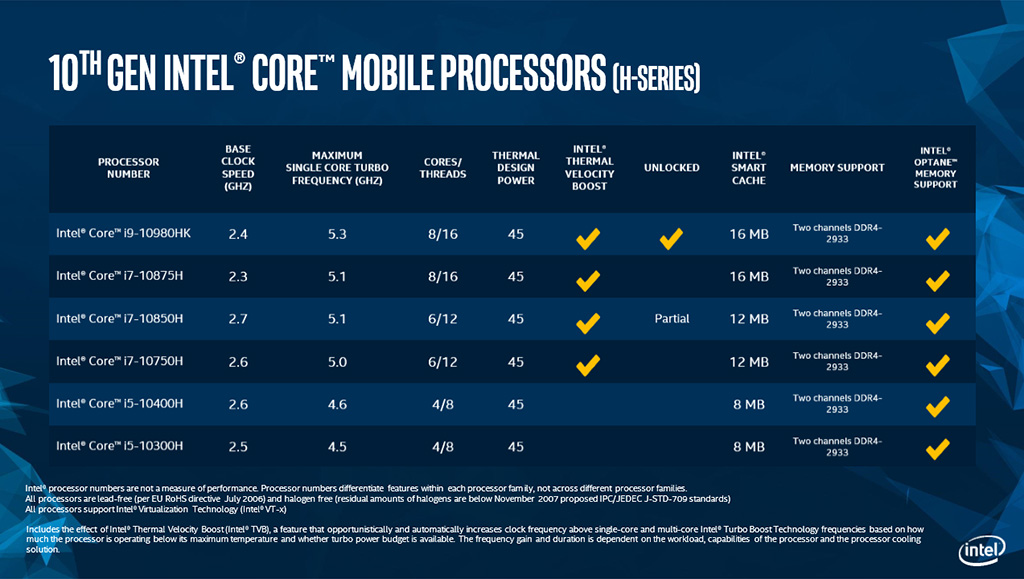 10TH GEN INTEL® CORE™ MOBILE PROCESSORS (H-SERIES)

| PROCESSOR NUMBER | BASE CLOCK SPEED (GHZ) | MAXIMUM SINGLE CORE TURBO FREQUENCY (GHZ) | CORES/ THREADS | THERMAL DESIGN POWER | INTEL® THERMAL VELOCITY BOOST | UNLOCKED | INTEL® SMART CACHE | MEMORY SUPPORT | INTEL® OPTANE™ MEMORY SUPPORT |
|---|---|---|---|---|---|---|---|---|---|
| Intel® Core™ i9-10980HK | 2.4 | 5.3 | 8/16 | 45 | ✓ | ✓ | 16 MB | Two channels DDR4-2933 | ✓ |
| Intel® Core™ i7-10875H | 2.3 | 5.1 | 8/16 | 45 | ✓ | | 16 MB | Two channels DDR4-2933 | ✓ |
| Intel® Core™ i7-10850H | 2.7 | 5.1 | 6/12 | 45 | ✓ | Partial | 12 MB | Two channels DDR4-2933 | ✓ |
| Intel® Core™ i7-10750H | 2.6 | 5.0 | 6/12 | 45 | ✓ | | 12 MB | Two channels DDR4-2933 | ✓ |
| Intel® Core™ i5-10400H | 2.6 | 4.6 | 4/8 | 45 | | | 8 MB | Two channels DDR4-2933 | ✓ |
| Intel® Core™ i5-10300H | 2.5 | 4.5 | 4/8 | 45 | | | 8 MB | Two channels DDR4-2933 | ✓ |

Intel® processor numbers are not a measure of performance. Processor numbers differentiate features within each processor family, not across different processor families.
All processors are lead-free (per EU RoHS directive July 2006) and halogen free (residual amounts of halogens are below November 2007 proposed IPC/JEDEC J-STD-709 standards)
All processors support Intel® Virtualization Technology (Intel® VT-x)

Includes the effect of Intel® Thermal Velocity Boost (Intel® TVB), a feature that opportunistically and automatically increases clock frequency above single-core and multi-core Intel® Turbo Boost Technology frequencies based on how much the processor is operating below its maximum temperature and whether turbo power budget is available. The frequency gain and duration is dependent on the workload, capabilities of the processor and the processor cooling solution.

intel